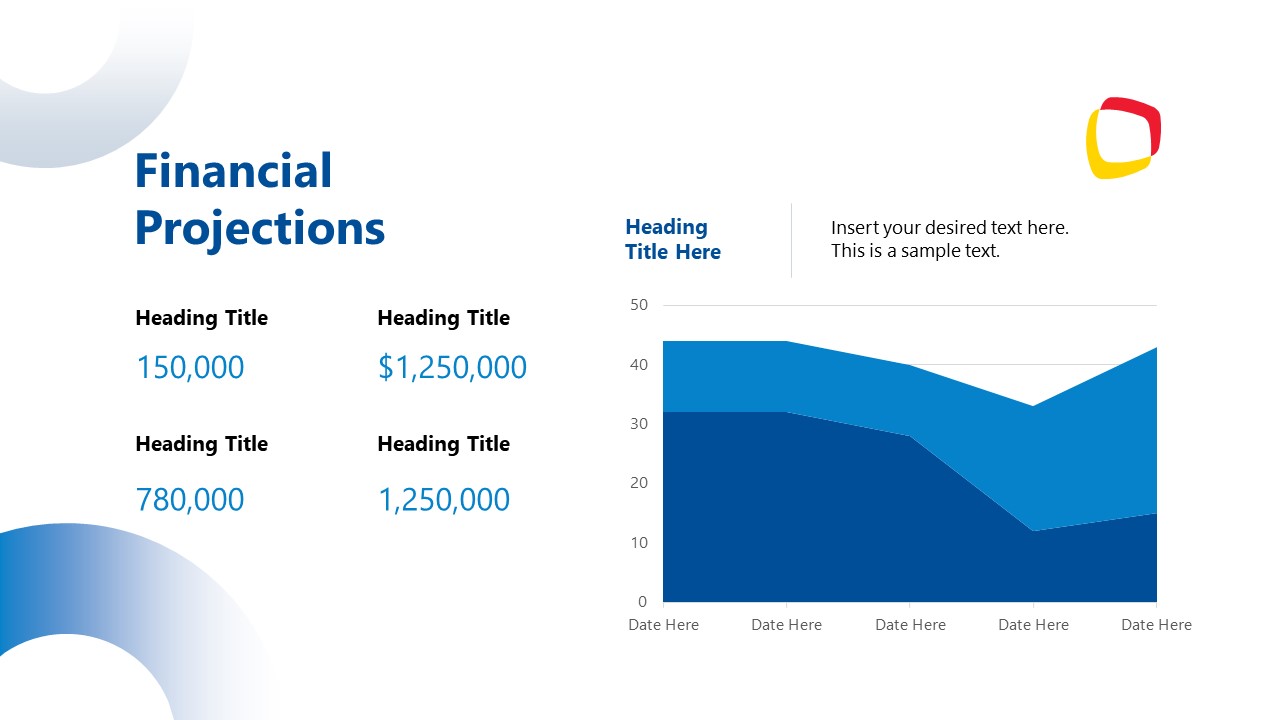 Financial Projections

Heading Title
150,000

Heading Title
$1,250,000

Heading Title
780,000

Heading Title
1,250,000

Heading Title Here

Insert your desired text here. This is a sample text.

50
40
30
20
10
0
Date Here
Date Here
Date Here
Date Here
Date Here